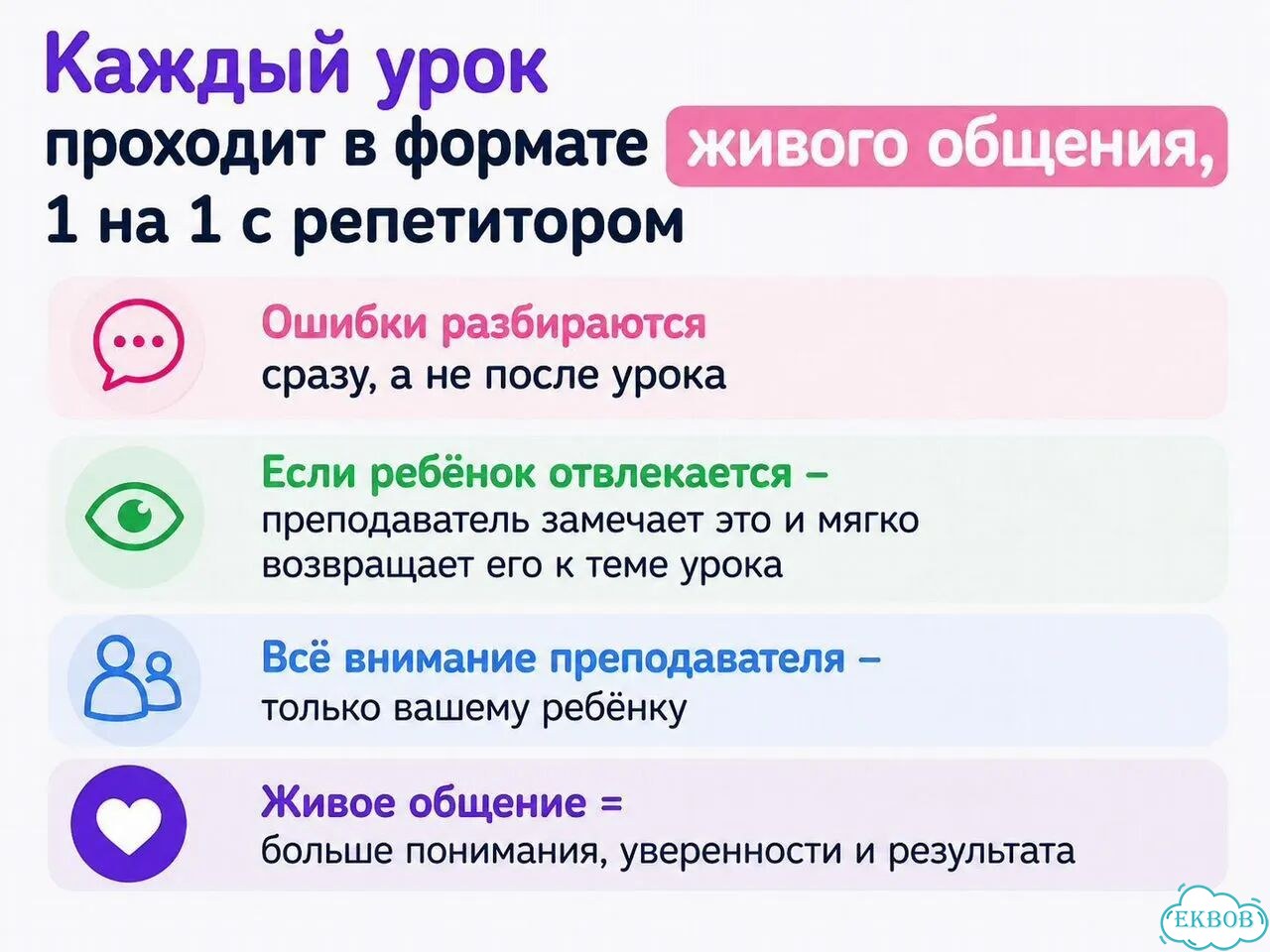 Каждый урок проходит в формате живого общения, 1 на 1 с репетитором

Ошибки разбираются сразу, а не после урока

Если ребёнок отвлекается – преподаватель замечает это и мягко возвращает его к теме урока

Всё внимание преподавателя – только вашему ребёнку

Живое общение = больше понимания, уверенности и результата

EKBOB